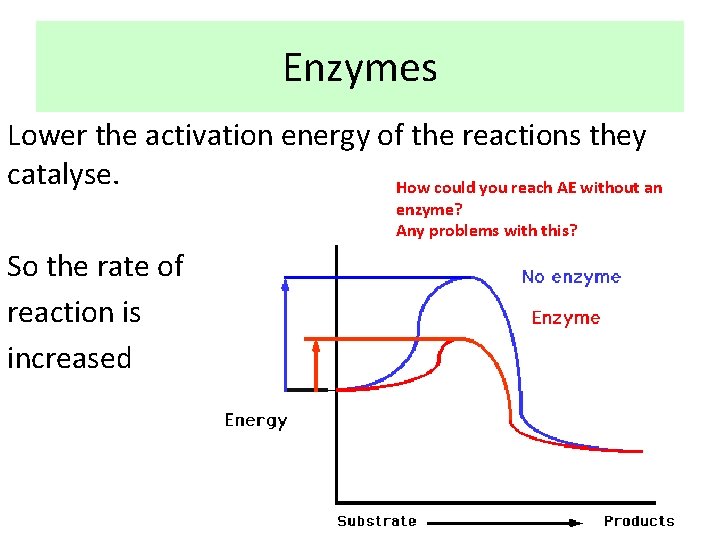 Enzymes

Lower the activation energy of the reactions they catalyse.

How could you reach AE without an enzyme?
Any problems with this?

So the rate of reaction is increased

No enzyme

Enzyme

Energy

Substrate Products